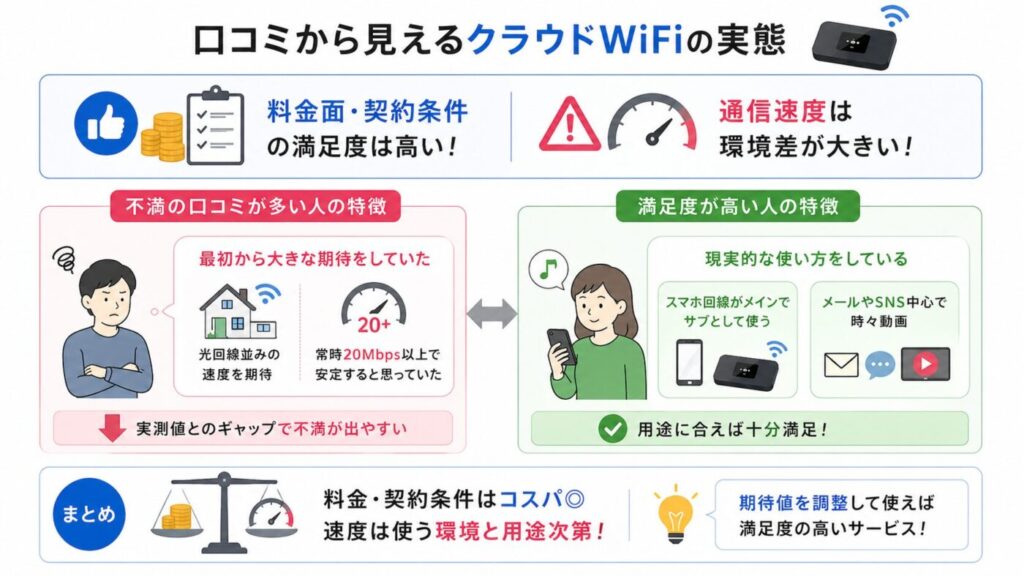 口コミから見えるクラウドWiFiの実態

料金面・契約条件の満足度は高い!

通信速度は環境差が大きい!

不満の口コミが多い人の特徴

最初から大きな期待をしていた

光回線並みの速度を期待

20+

常時20Mbps以上で安定すると思っていた

実測値とのギャップで不満が出やすい

満足度が高い人の特徴

現実的な使い方をしている

スマホ回線がメインでサブとして使う

メールやSNS中心で時々動画

用途に合えば十分満足!

まとめ

料金・契約条件はコスパ◎
速度は使う環境と用途次第!

期待値を調整して使えば満足度の高いサービス!